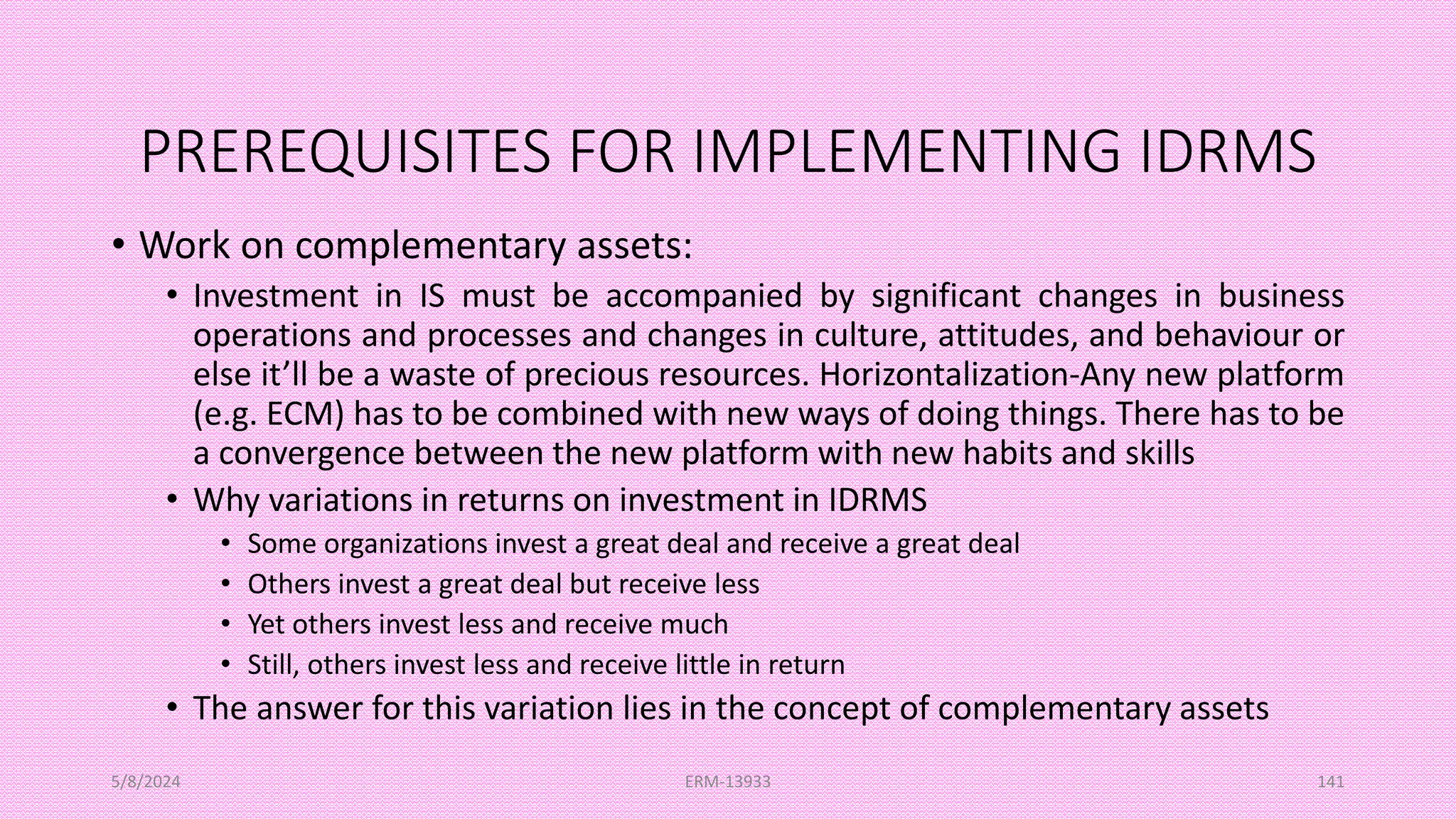 PREREQUISITES FOR IMPLEMENTING IDRMS

• Work on complementary assets:
  • Investment in IS must be accompanied by significant changes in business operations and processes and changes in culture, attitudes, and behaviour or else it'll be a waste of precious resources. Horizontalization-Any new platform (e.g. ECM) has to be combined with new ways of doing things. There has to be a convergence between the new platform with new habits and skills
  • Why variations in returns on investment in IDRMS
    • Some organizations invest a great deal and receive a great deal
    • Others invest a great deal but receive less
    • Yet others invest less and receive much
    • Still, others invest less and receive little in return
  • The answer for this variation lies in the concept of complementary assets

5/8/2024 ERM-13933 141